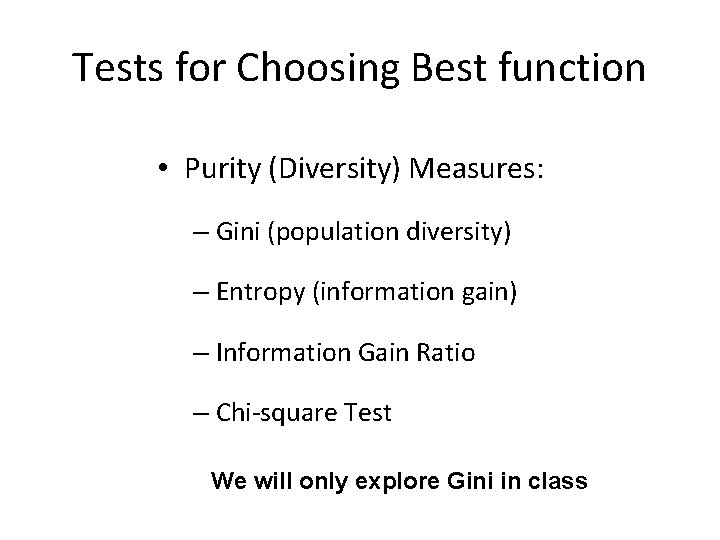 Tests for Choosing Best function

• Purity (Diversity) Measures:

– Gini (population diversity)

– Entropy (information gain)

– Information Gain Ratio

– Chi-square Test

We will only explore Gini in class